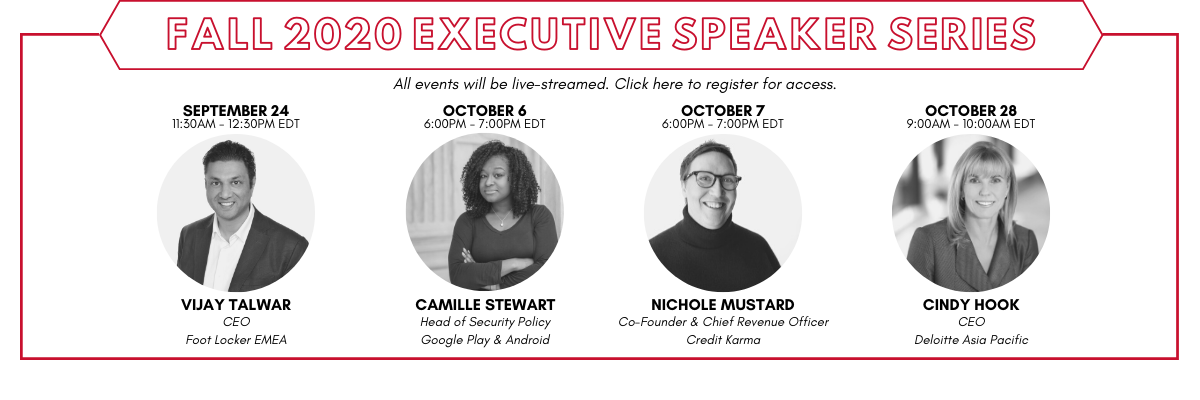 FALL 2020 EXECUTIVE SPEAKER SERIES

All events will be live-streamed. Click here to register for access.

SEPTEMBER 24
11:30AM - 12:30PM EDT

VIJAY TALWAR
CEO
Foot Locker EMEA

OCTOBER 6
6:00PM - 7:00PM EDT

CAMILLE STEWART
Head of Security Policy
Google Play & Android

OCTOBER 7
6:00PM - 7:00PM EDT

NICHOLE MUSTARD
Co-Founder & Chief Revenue Officer
Credit Karma

OCTOBER 28
9:00AM - 10:00AM EDT

CINDY HOOK
CEO
Deloitte Asia Pacific